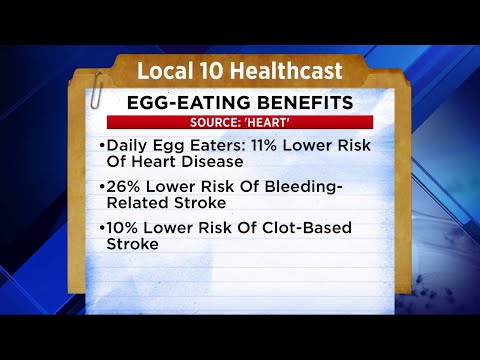 Local 10 Healthcast

EGG-EATING BENEFITS

SOURCE: 'HEART'

•Daily Egg Eaters: 11% Lower Risk Of Heart Disease

•26% Lower Risk Of Bleeding-Related Stroke

•10% Lower Risk Of Clot-Based Stroke